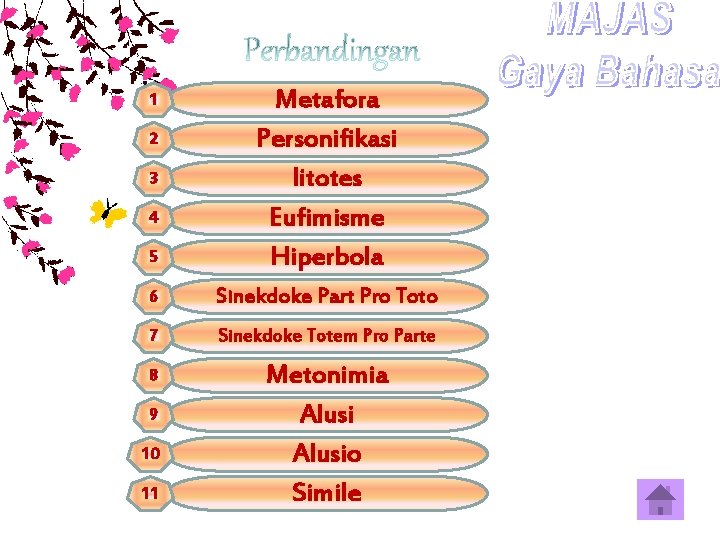 MAJAS
Gaya Bahasa

Perbandingan

1 Metafora
2 Personifikasi
3 litotes
4 Eufimisme
5 Hiperbola
6 Sinekdoke Part Pro Toto
7 Sinekdoke Totem Pro Parte
8 Metonimia
9 Alusi
10 Alusio
11 Simile